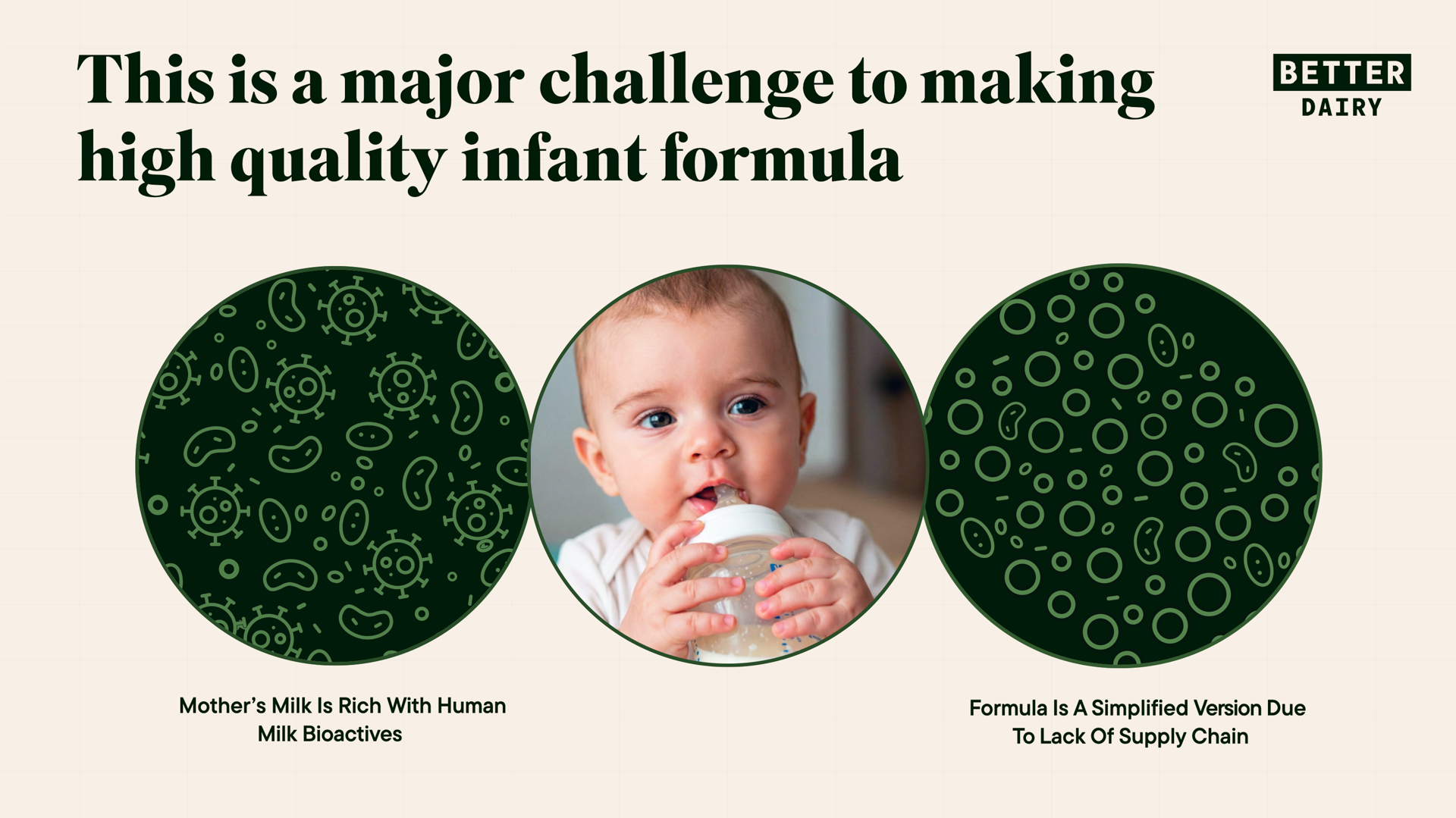 This is a major challenge to making high quality infant formula

BETTER DAIRY

Mother's Milk Is Rich With Human Milk Bioactives

Formula Is A Simplified Version Due To Lack Of Supply Chain